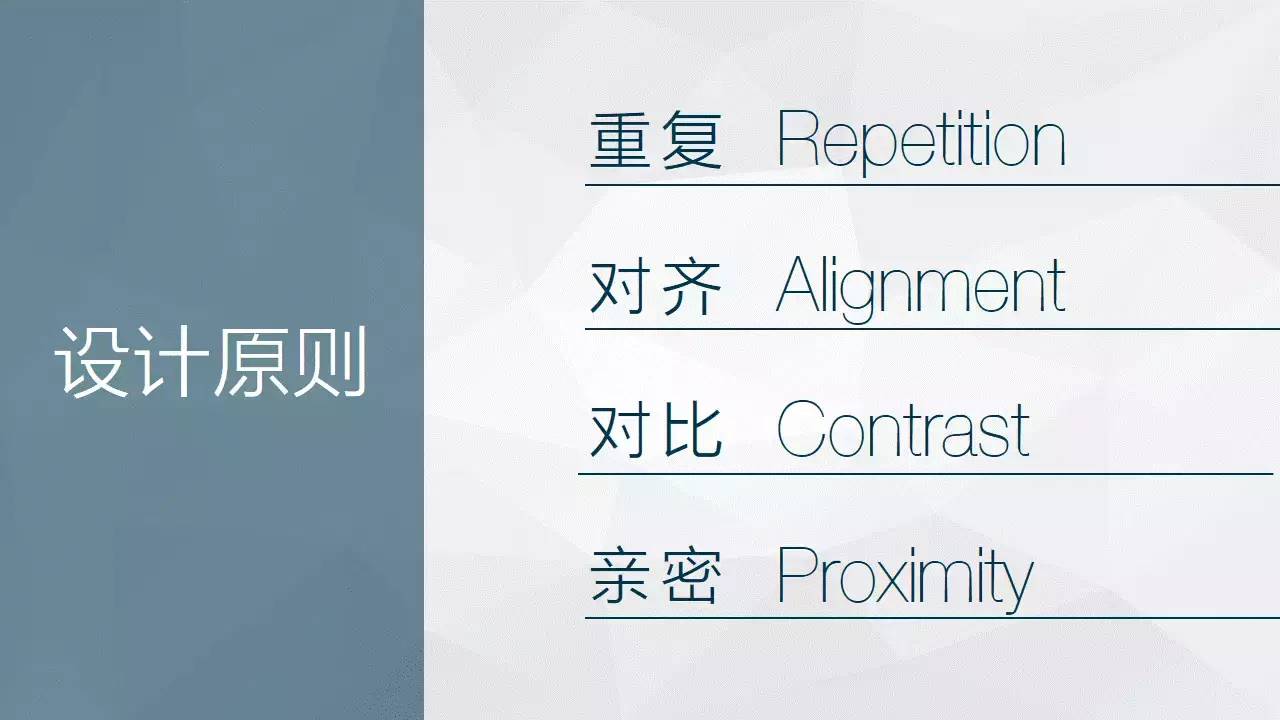 设计原则

重复 Repetition

对齐 Alignment

对比 Contrast

亲密 Proximity